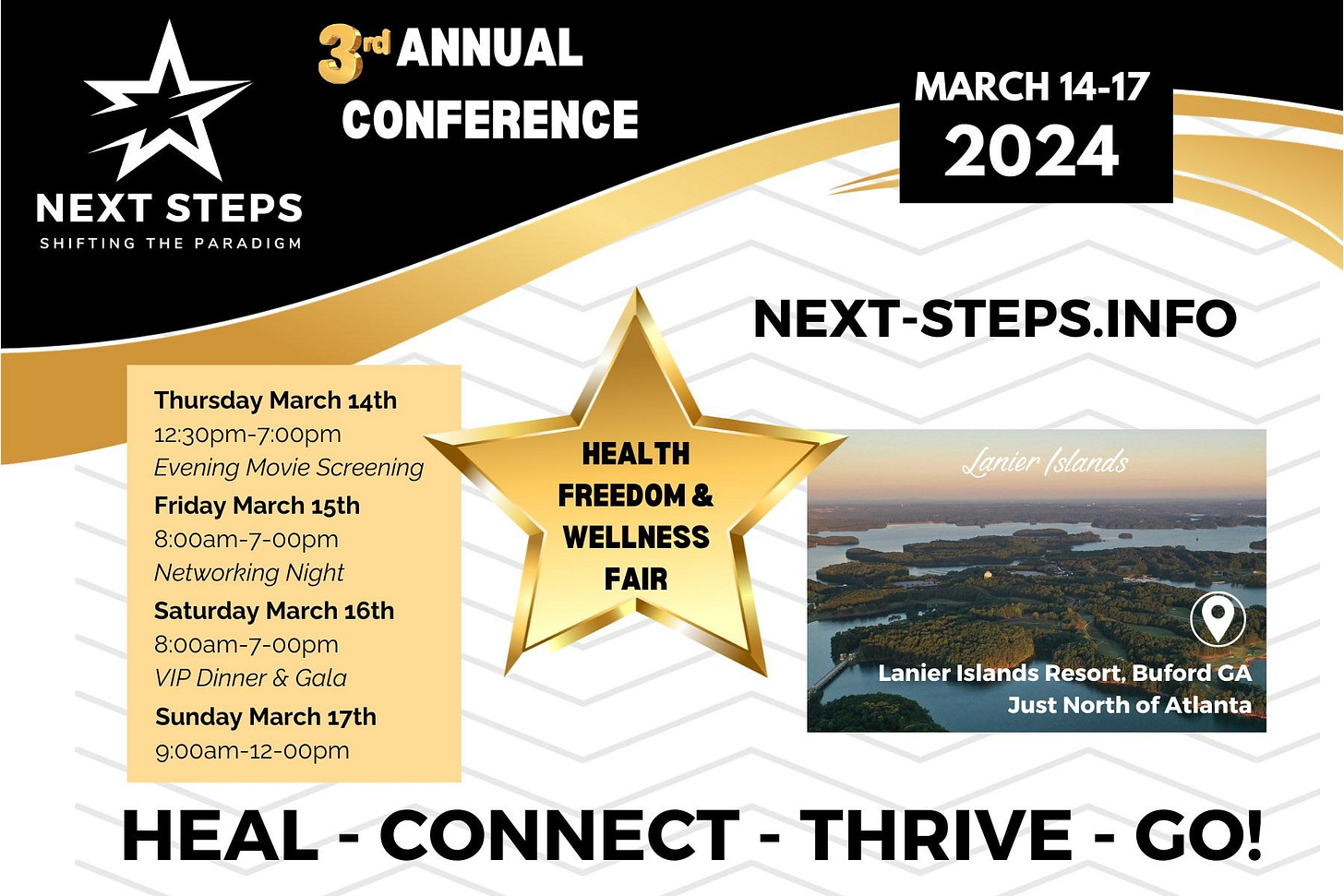 NEXT STEPS
SHIFTING THE PARADIGM

3rd ANNUAL CONFERENCE

MARCH 14-17
2024

NEXT-STEPS.INFO

Thursday March 14th
12:30pm-7:00pm
Evening Movie Screening
Friday March 15th
8:00am-7-00pm
Networking Night
Saturday March 16th
8:00am-7-00pm
VIP Dinner & Gala
Sunday March 17th
9:00am-12-00pm

HEALTH FREEDOM & WELLNESS FAIR

Lanier Islands
Lanier Islands Resort, Buford GA
Just North of Atlanta

HEAL - CONNECT - THRIVE - GO!